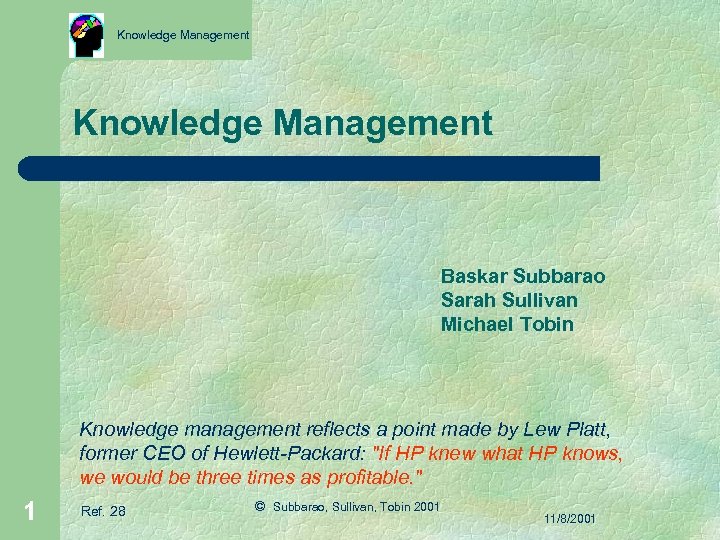 Knowledge Management

Knowledge Management

Baskar Subbarao
Sarah Sullivan
Michael Tobin

Knowledge management reflects a point made by Lew Platt, former CEO of Hewlett-Packard: "If HP knew what HP knows, we would be three times as profitable."

1

Ref. 28

© Subbarao, Sullivan, Tobin 2001

11/8/2001